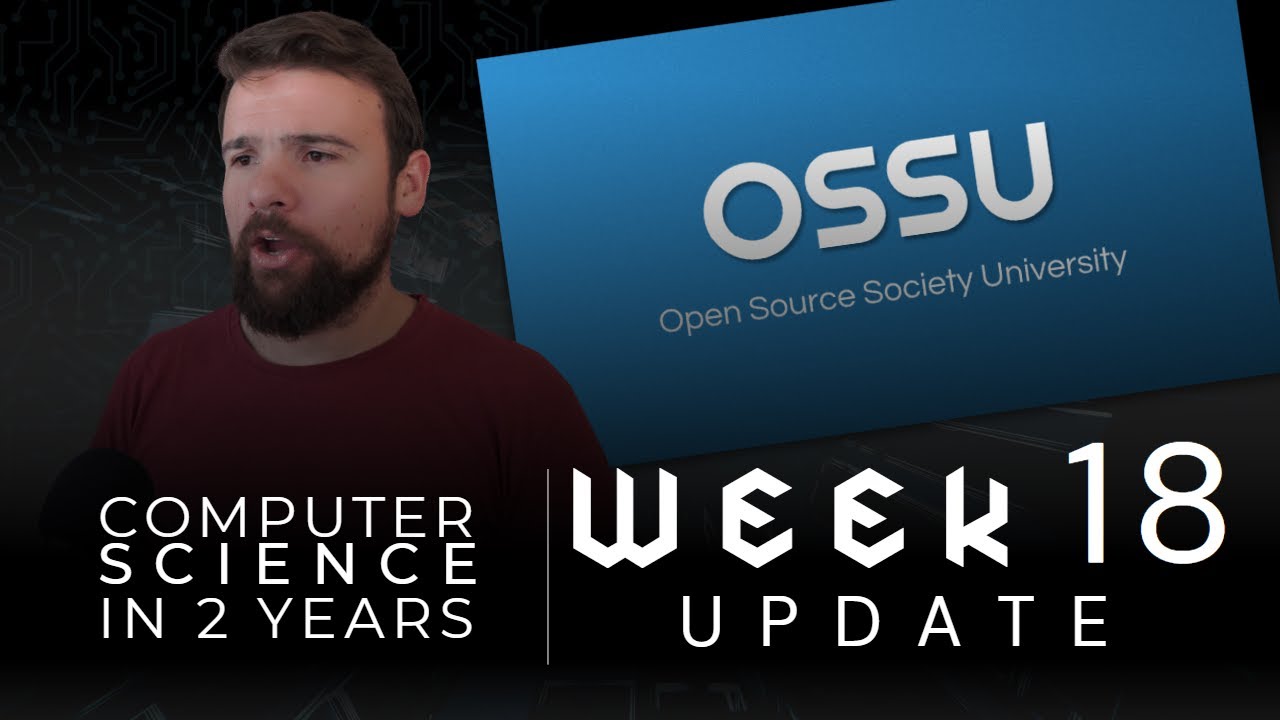 OSSU
Open Source Society University

COMPUTER SCIENCE IN 2 YEARS

WEEK 18
UPDATE